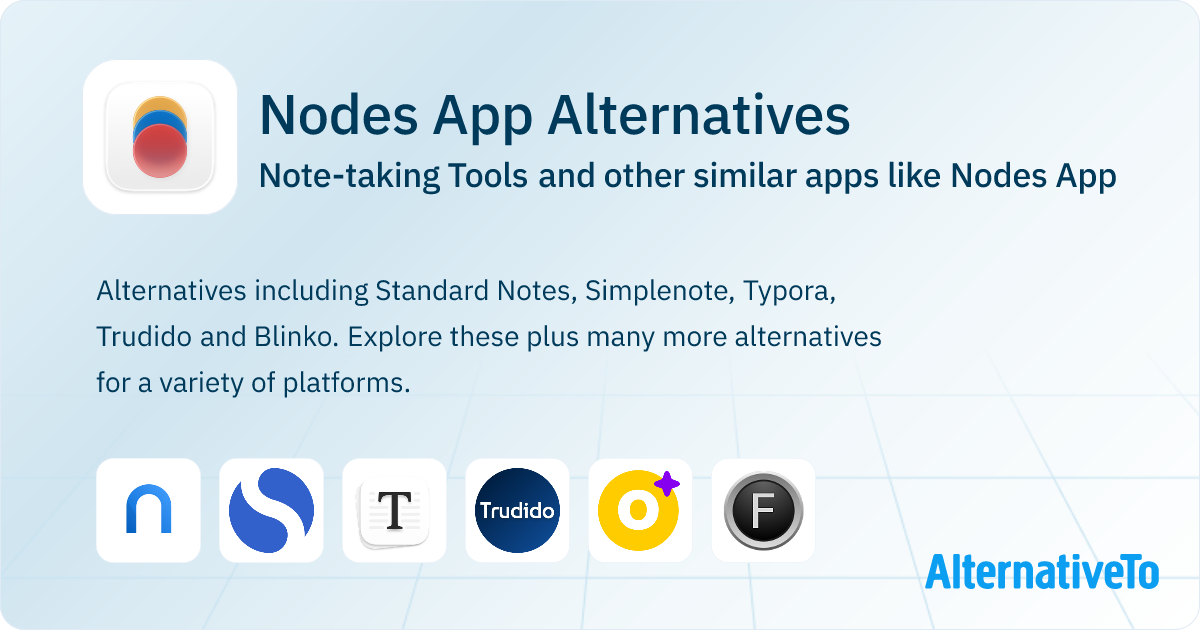 Nodes App Alternatives
Note-taking Tools and other similar apps like Nodes App

Alternatives including Standard Notes, Simplenote, Typora, Trudido and Blinko. Explore these plus many more alternatives for a variety of platforms.

T

Trudido

F

AlternativeTo